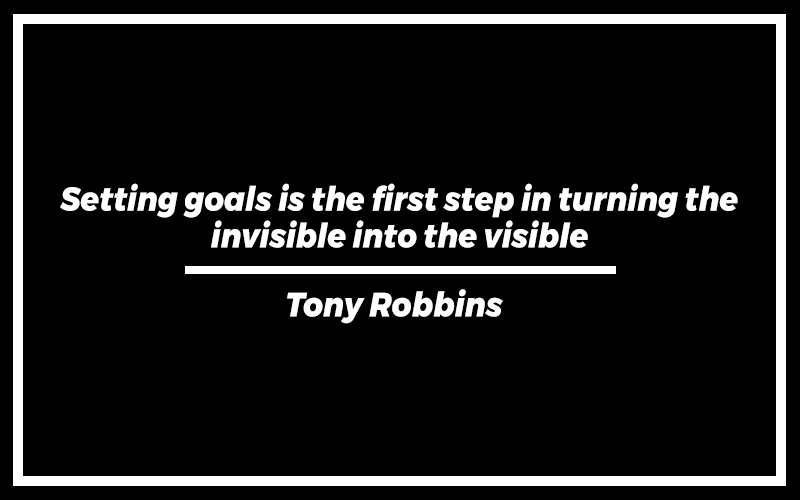 Setting goals is the first step in turning the invisible into the visible

Tony Robbins